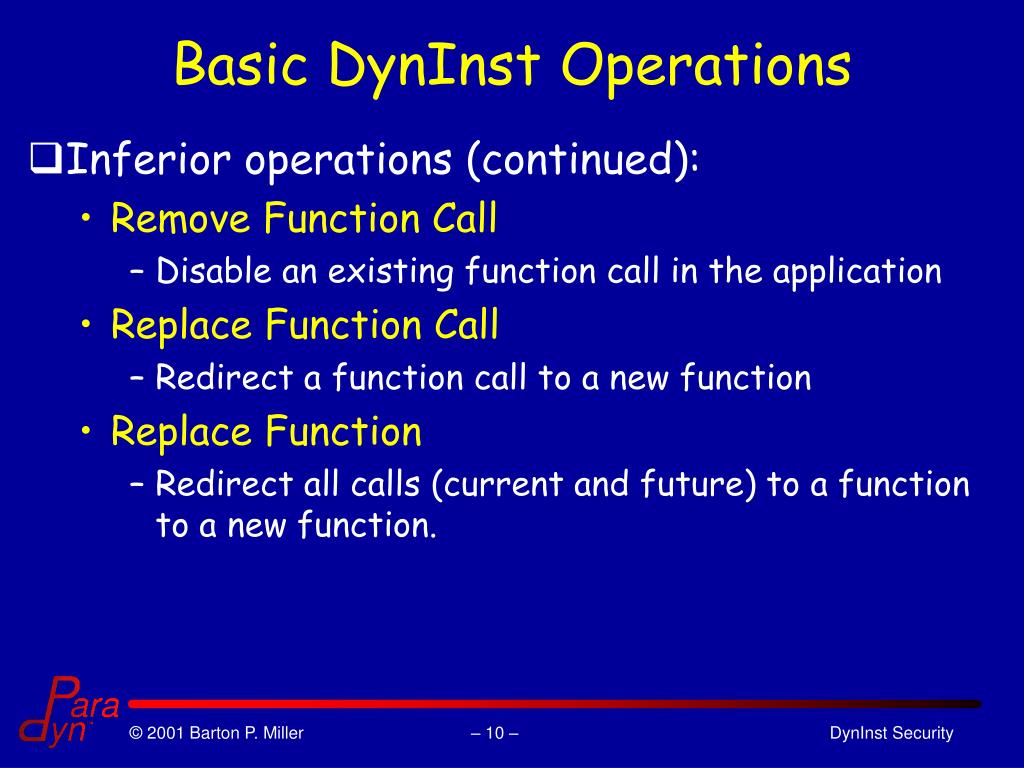 Basic DynInst Operations

❑Inferior operations (continued):

• Remove Function Call

– Disable an existing function call in the application

• Replace Function Call

– Redirect a function call to a new function

• Replace Function

– Redirect all calls (current and future) to a function to a new function.

Para dyn

© 2001 Barton P. Miller

– 10 –

DynInst Security